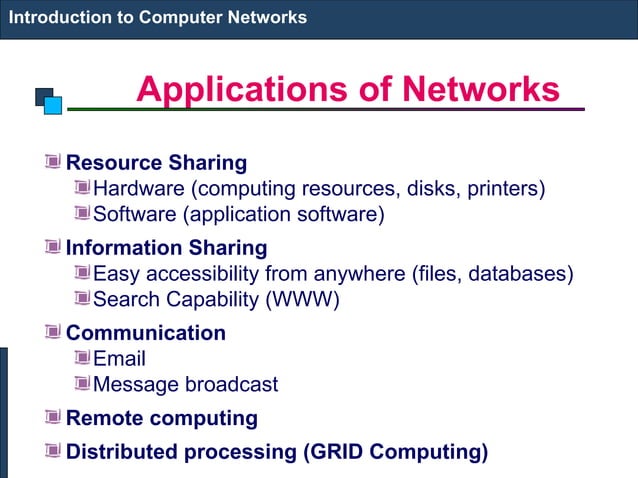 Introduction to Computer Networks

Applications of Networks

Resource Sharing
Hardware (computing resources, disks, printers)
Software (application software)

Information Sharing
Easy accessibility from anywhere (files, databases)
Search Capability (WWW)

Communication
Email
Message broadcast

Remote computing

Distributed processing (GRID Computing)